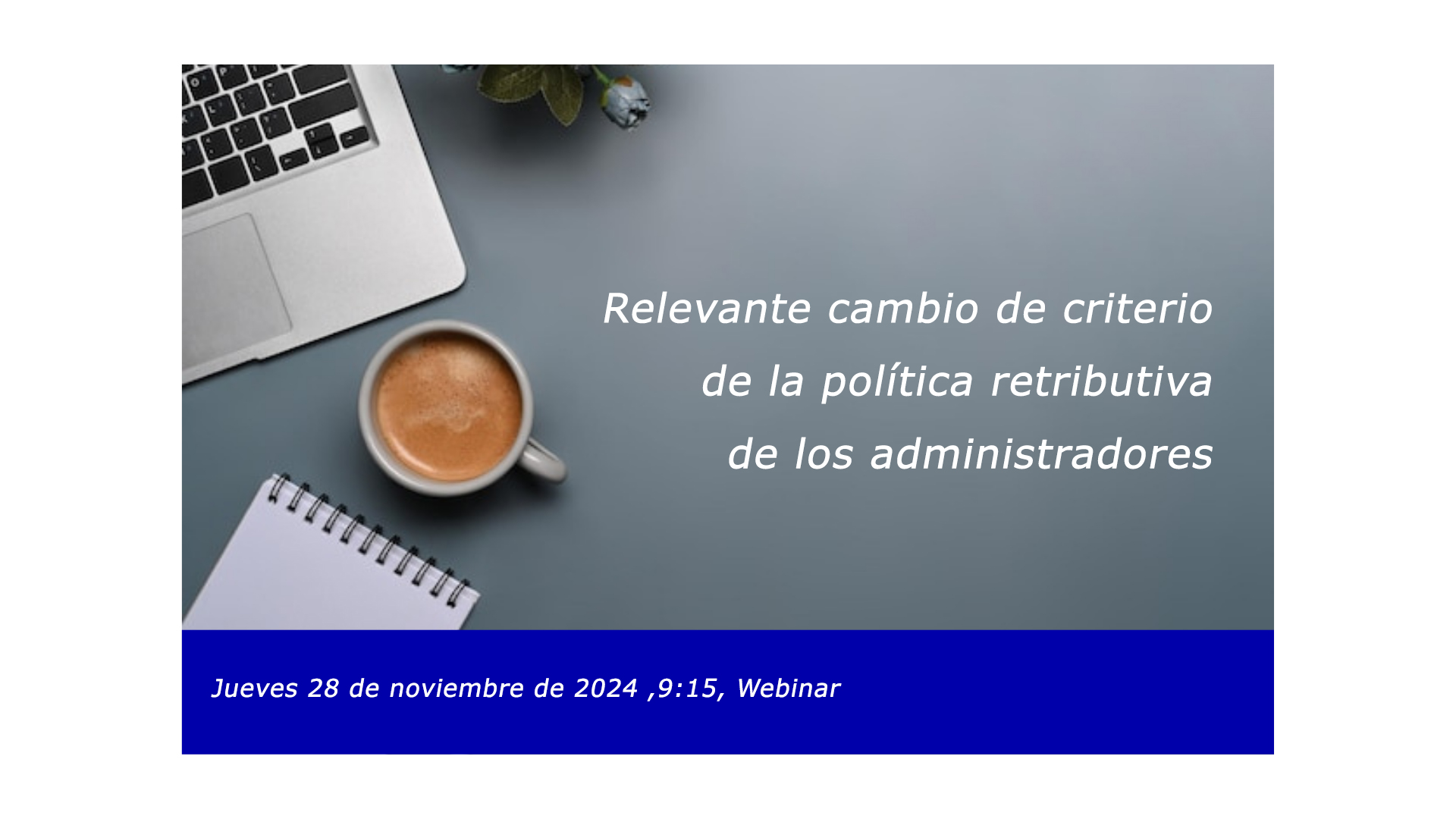 Relevante cambio de criterio de la política retributiva de los administradores

Jueves 28 de noviembre de 2024 ,9:15, Webinar